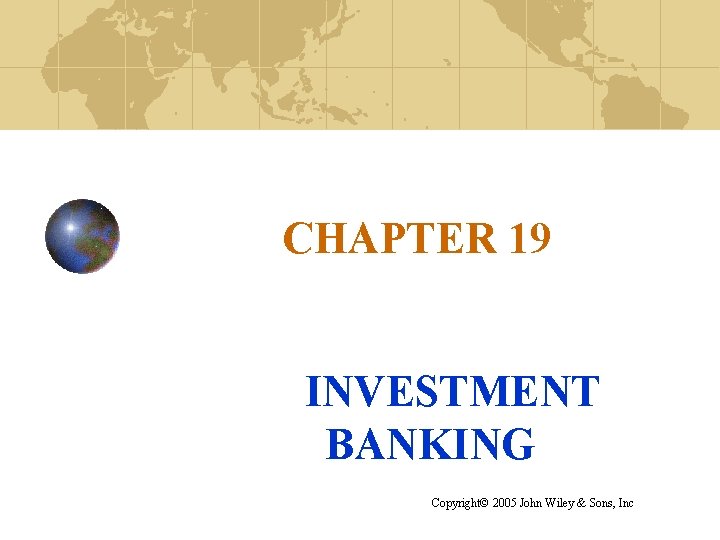 CHAPTER 19

INVESTMENT BANKING

Copyright© 2005 John Wiley & Sons, Inc